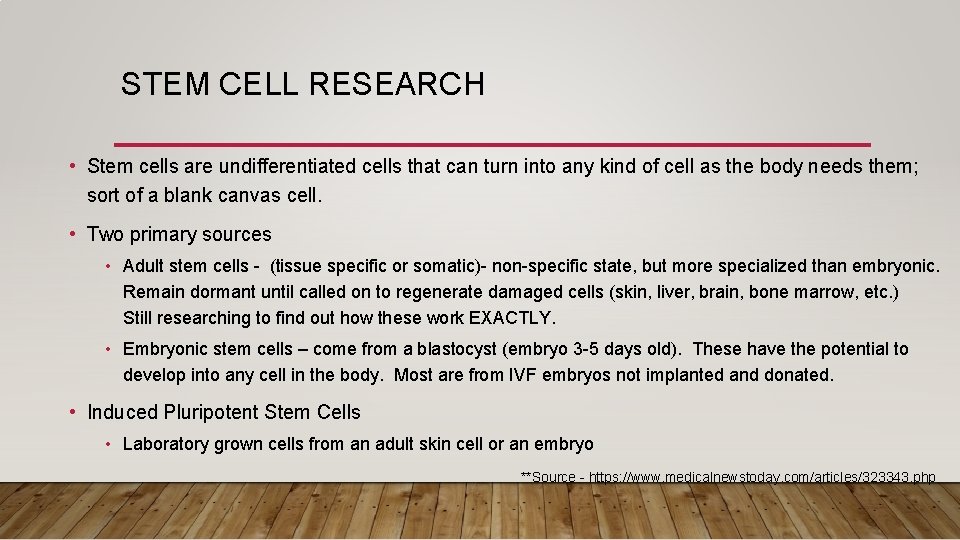 STEM CELL RESEARCH

• Stem cells are undifferentiated cells that can turn into any kind of cell as the body needs them; sort of a blank canvas cell.

• Two primary sources

• Adult stem cells - (tissue specific or somatic)- non-specific state, but more specialized than embryonic. Remain dormant until called on to regenerate damaged cells (skin, liver, brain, bone marrow, etc.) Still researching to find out how these work EXACTLY.

• Embryonic stem cells – come from a blastocyst (embryo 3-5 days old). These have the potential to develop into any cell in the body. Most are from IVF embryos not implanted and donated.

• Induced Pluripotent Stem Cells

• Laboratory grown cells from an adult skin cell or an embryo

**Source - https://www.medicalnewstoday.com/articles/323343.php